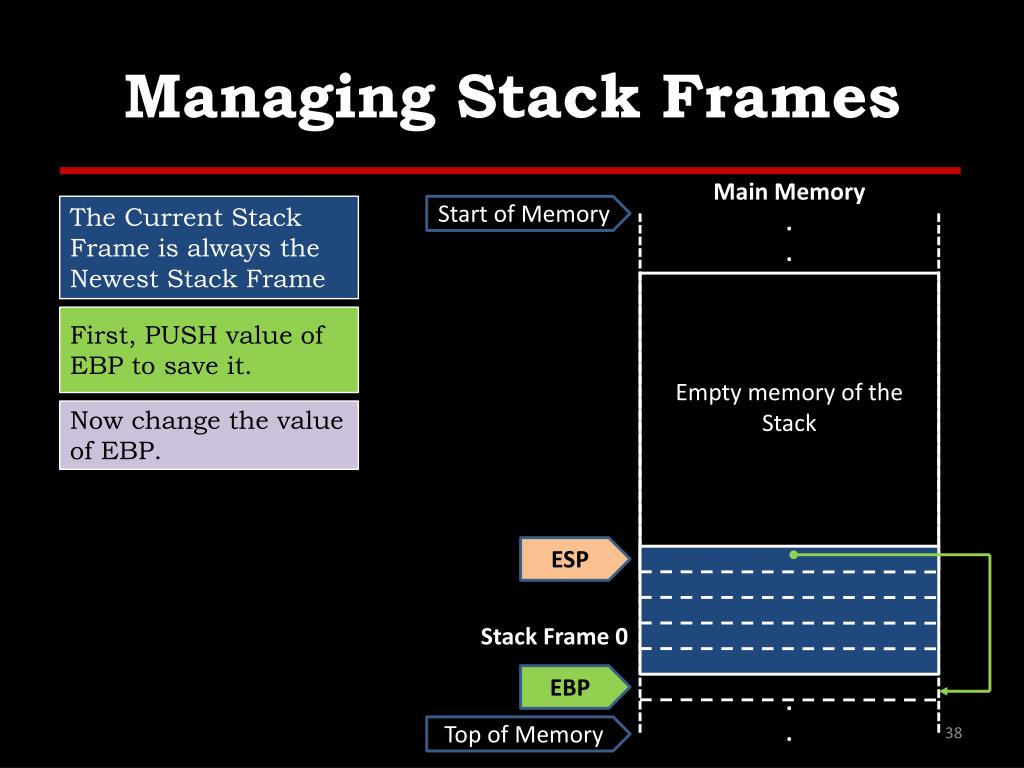 Managing Stack Frames

The Current Stack Frame is always the Newest Stack Frame

First, PUSH value of EBP to save it.

Now change the value of EBP.

Start of Memory

Main Memory

.

.

Empty memory of the Stack

ESP

Stack Frame 0

EBP

Top of Memory

.

.

38